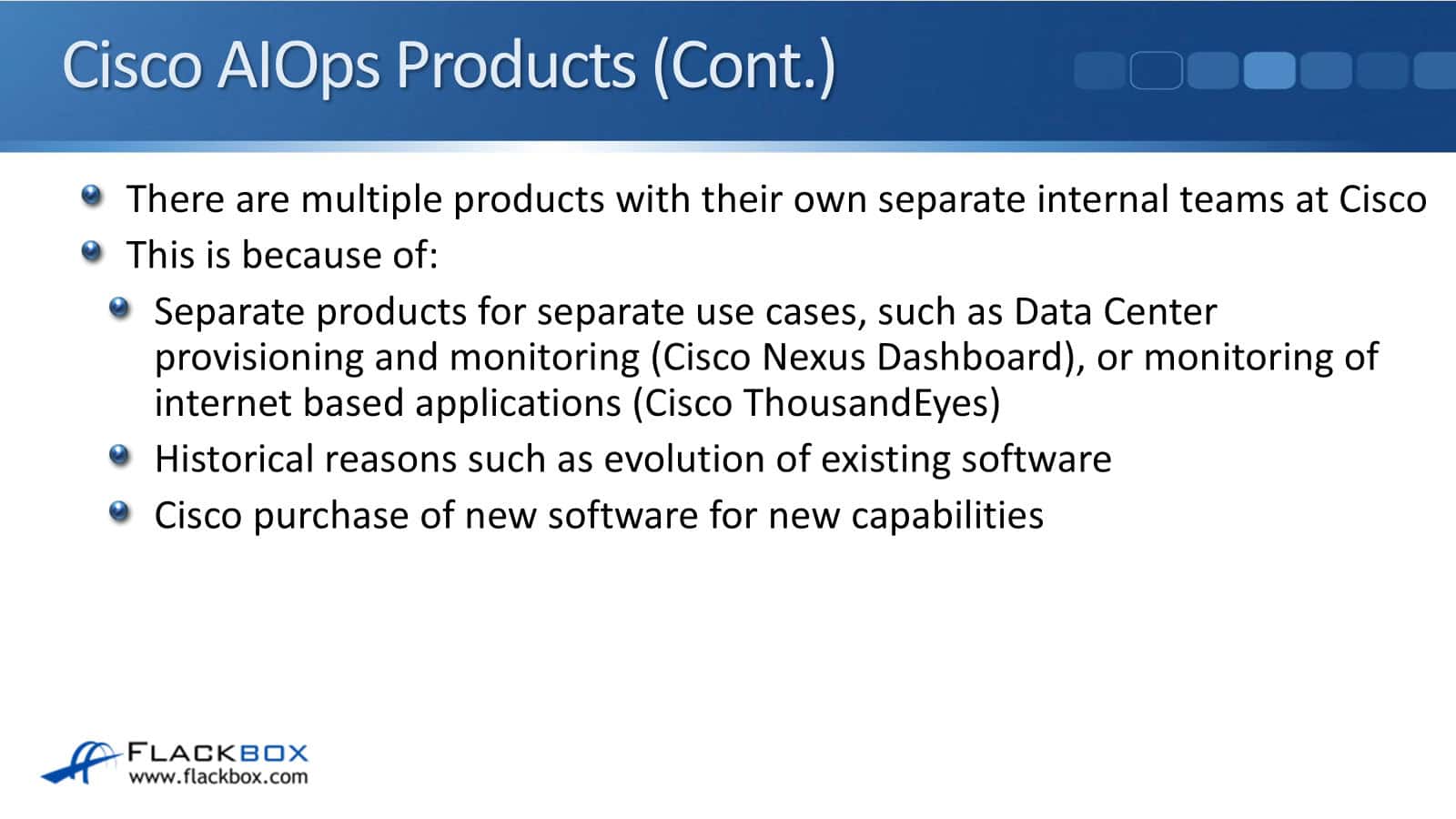 Cisco AIOps Products (Cont.)

There are multiple products with their own separate internal teams at Cisco

This is because of:

Separate products for separate use cases, such as Data Center provisioning and monitoring (Cisco Nexus Dashboard), or monitoring of internet based applications (Cisco ThousandEyes)

Historical reasons such as evolution of existing software

Cisco purchase of new software for new capabilities

FLACKBOX
www.flackbox.com